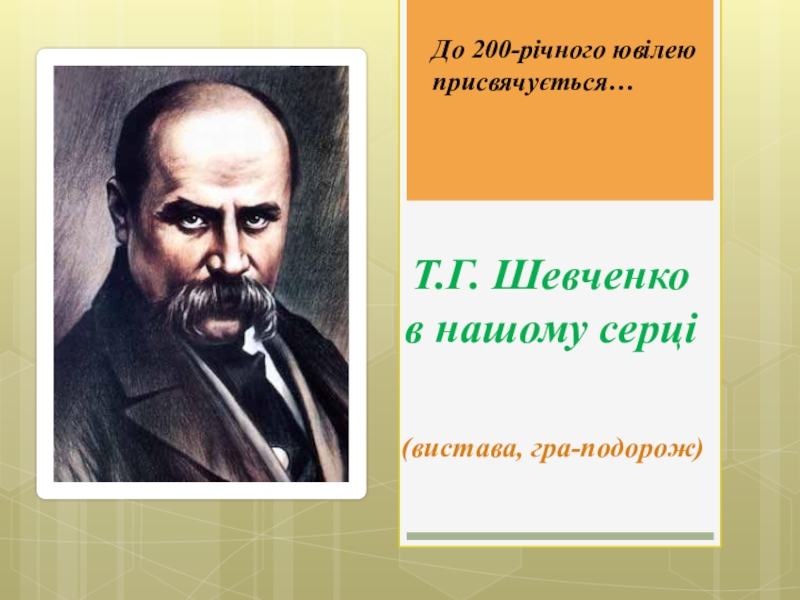 До 200-річного ювілею присвячується…

Т.Г. Шевченко
в нашому серці

(вистава, гра-подорож)